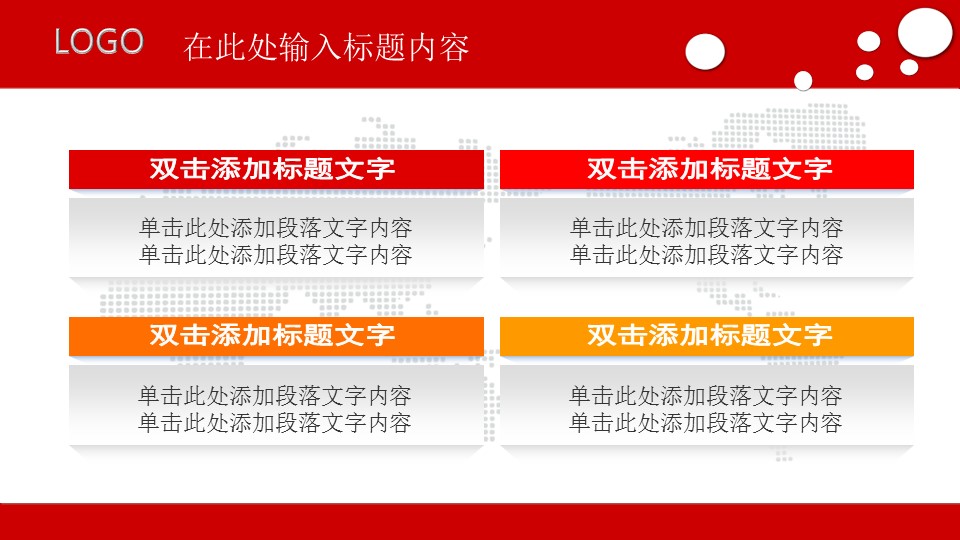 LOGO 在此处输入标题内容

双击添加标题文字

单击此处添加段落文字内容
单击此处添加段落文字内容

双击添加标题文字

单击此处添加段落文字内容
单击此处添加段落文字内容

双击添加标题文字

单击此处添加段落文字内容
单击此处添加段落文字内容

双击添加标题文字

单击此处添加段落文字内容
单击此处添加段落文字内容